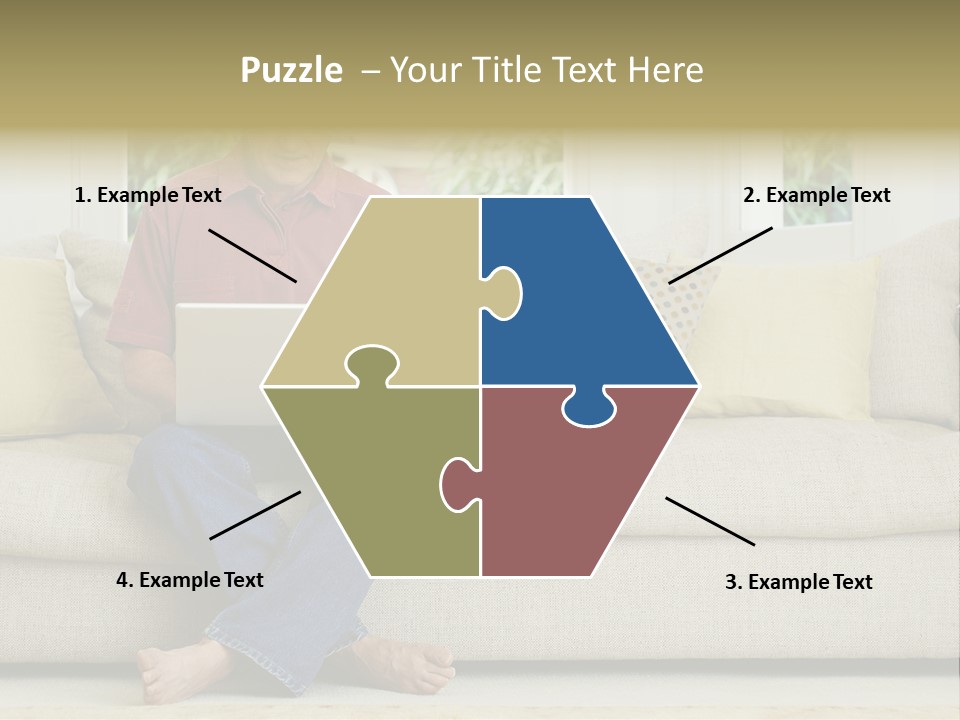 Puzzle – Your Title Text Here

1. Example Text

2. Example Text

4. Example Text

3. Example Text